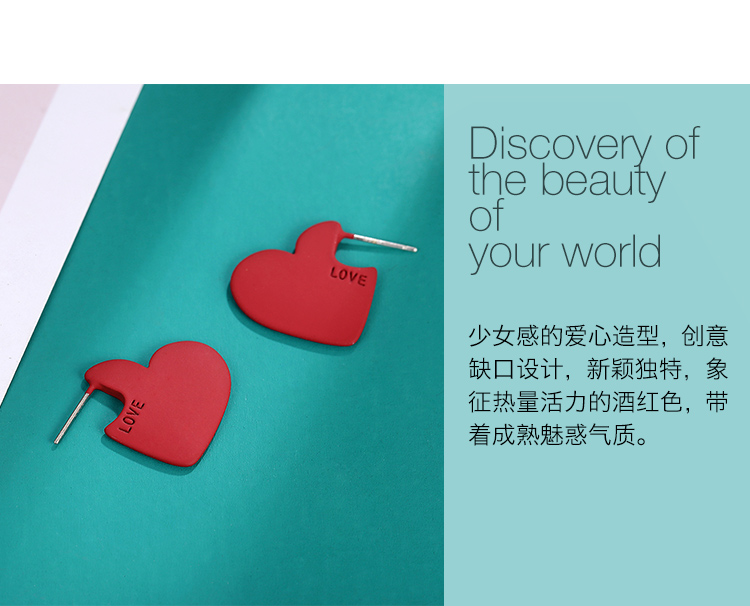 LOVE

LOVE

Discovery of the beauty of your world

少女感的爱心造型，创意缺口设计，新颖独特，象征热量活力的酒红色，带着成熟魅惑气质。